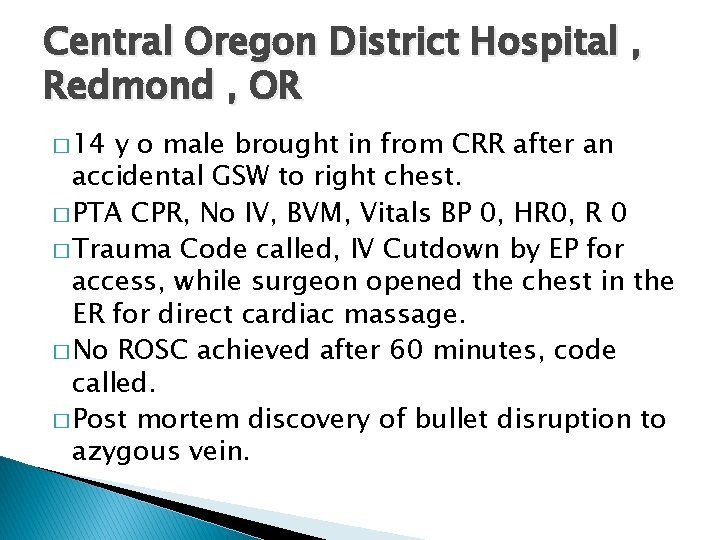 Central Oregon District Hospital , Redmond , OR

□ 14 y o male brought in from CRR after an accidental GSW to right chest.

□ PTA CPR, No IV, BVM, Vitals BP 0, HR0, R 0

□ Trauma Code called, IV Cutdown by EP for access, while surgeon opened the chest in the ER for direct cardiac massage.

□ No ROSC achieved after 60 minutes, code called.

□ Post mortem discovery of bullet disruption to azygous vein.